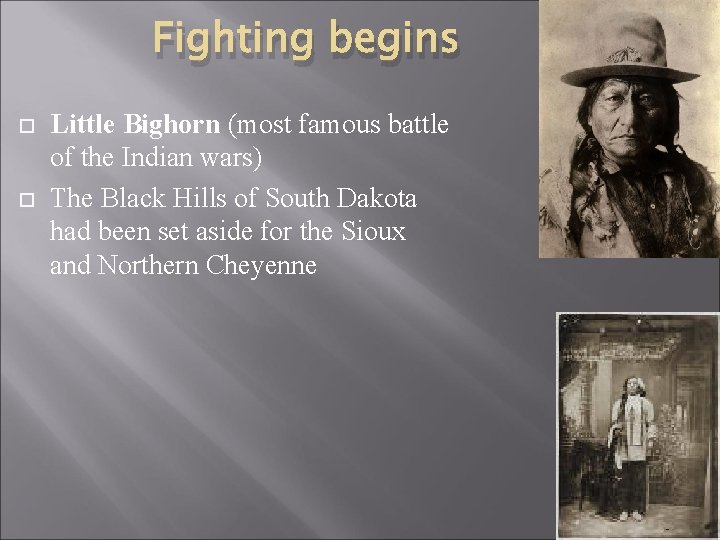 Fighting begins

Little Bighorn (most famous battle of the Indian wars)

The Black Hills of South Dakota had been set aside for the Sioux and Northern Cheyenne